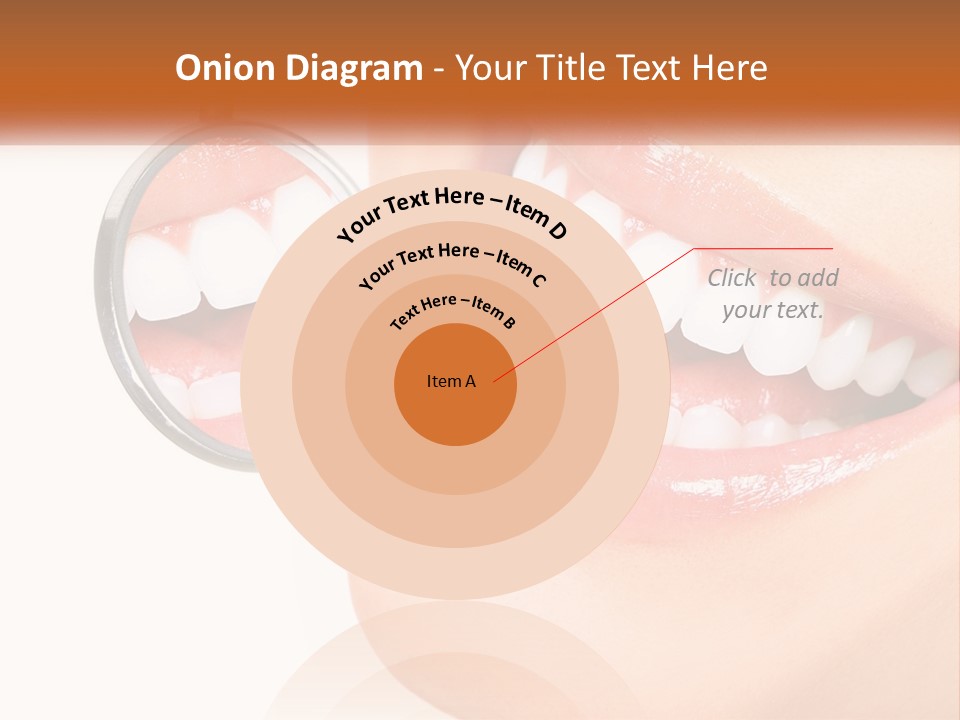 Onion Diagram - Your Title Text Here

Your Text Here – Item D

Your Text Here – Item C

Text Here – Item B

Item A

Click to add your text.